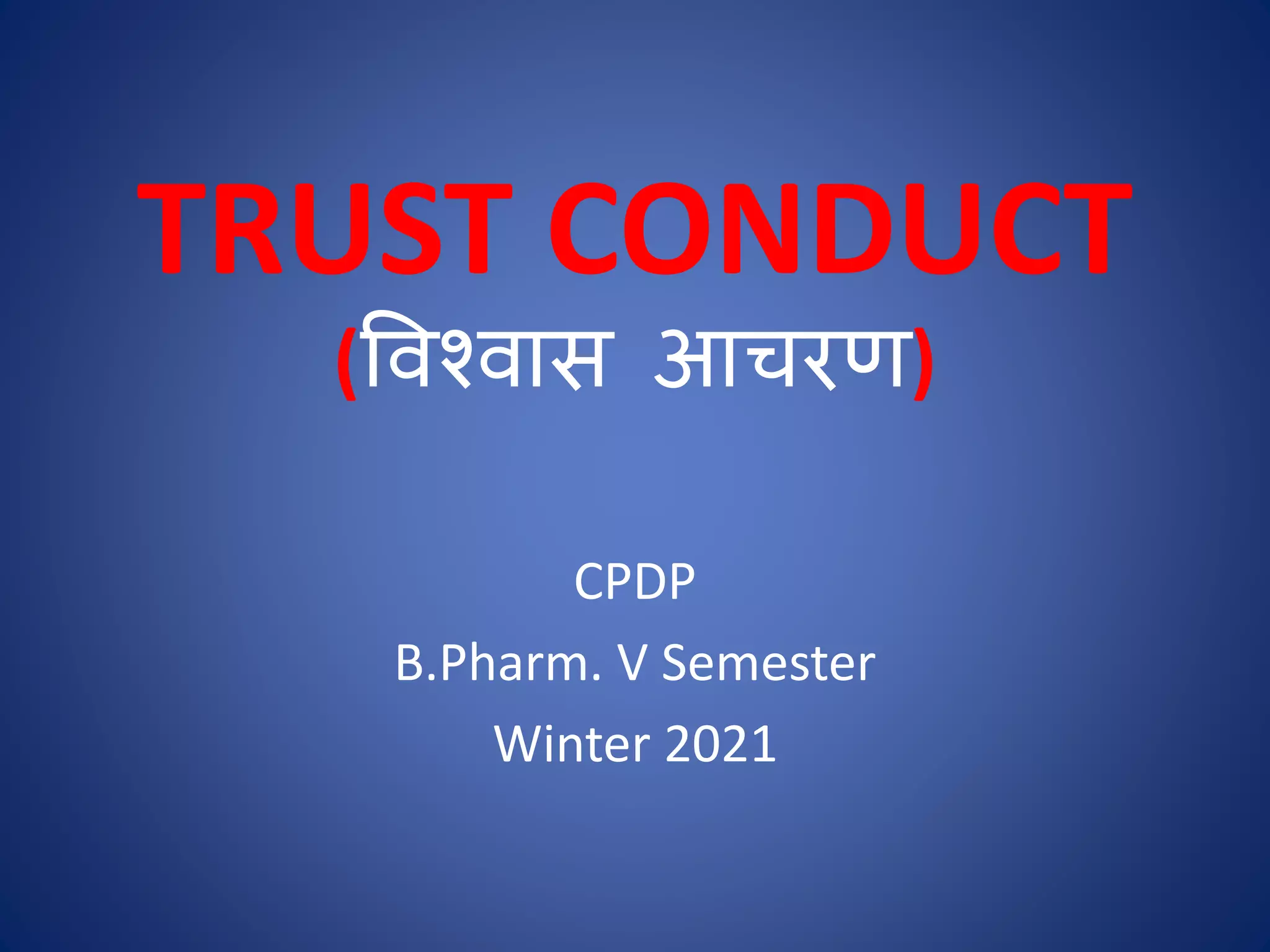 TRUST CONDUCT
(विश्वास आचरण)

CPDP
B.Pharm. V Semester
Winter 2021